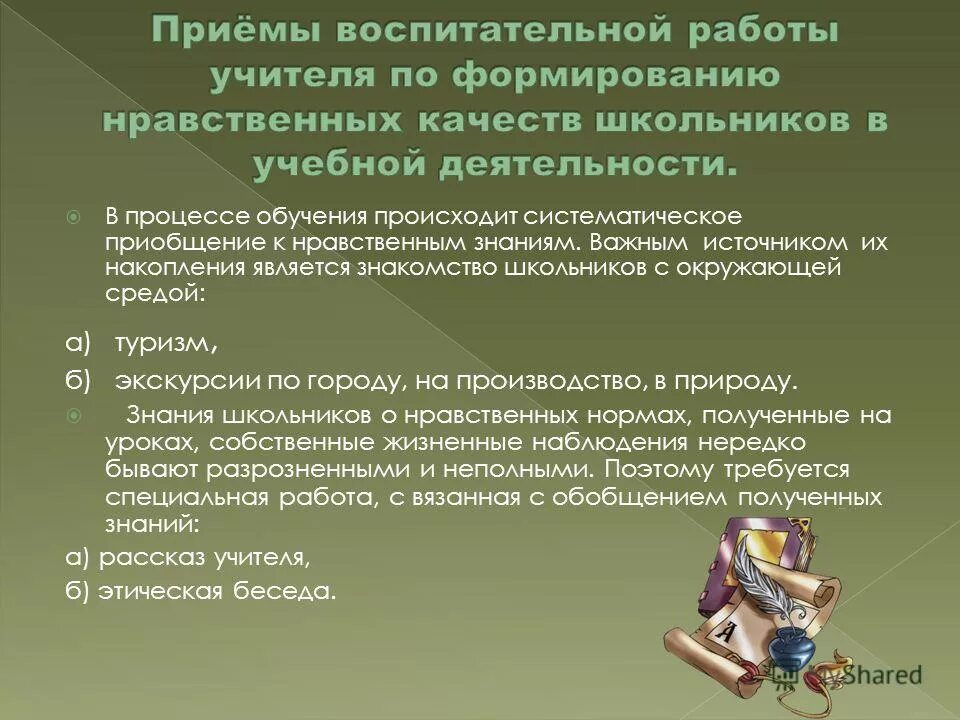 Приёмы воспитательной работы учителя по формированию нравственных качеств школьников в учебной деятельности.

В процессе обучения происходит систематическое приобщение к нравственным знаниям. Важным источником их накопления является знакомство школьников с окружающей средой:

а) туризм,

б) экскурсии по городу, на производство, в природу.

Знания школьников о нравственных нормах, полученные на уроках, собственные жизненные наблюдения нередко бывают разрозненными и неполными. Поэтому требуется специальная работа, с вязанная с обобщением полученных знаний:

а) рассказ учителя,

б) этическая беседа.

А

MyShared